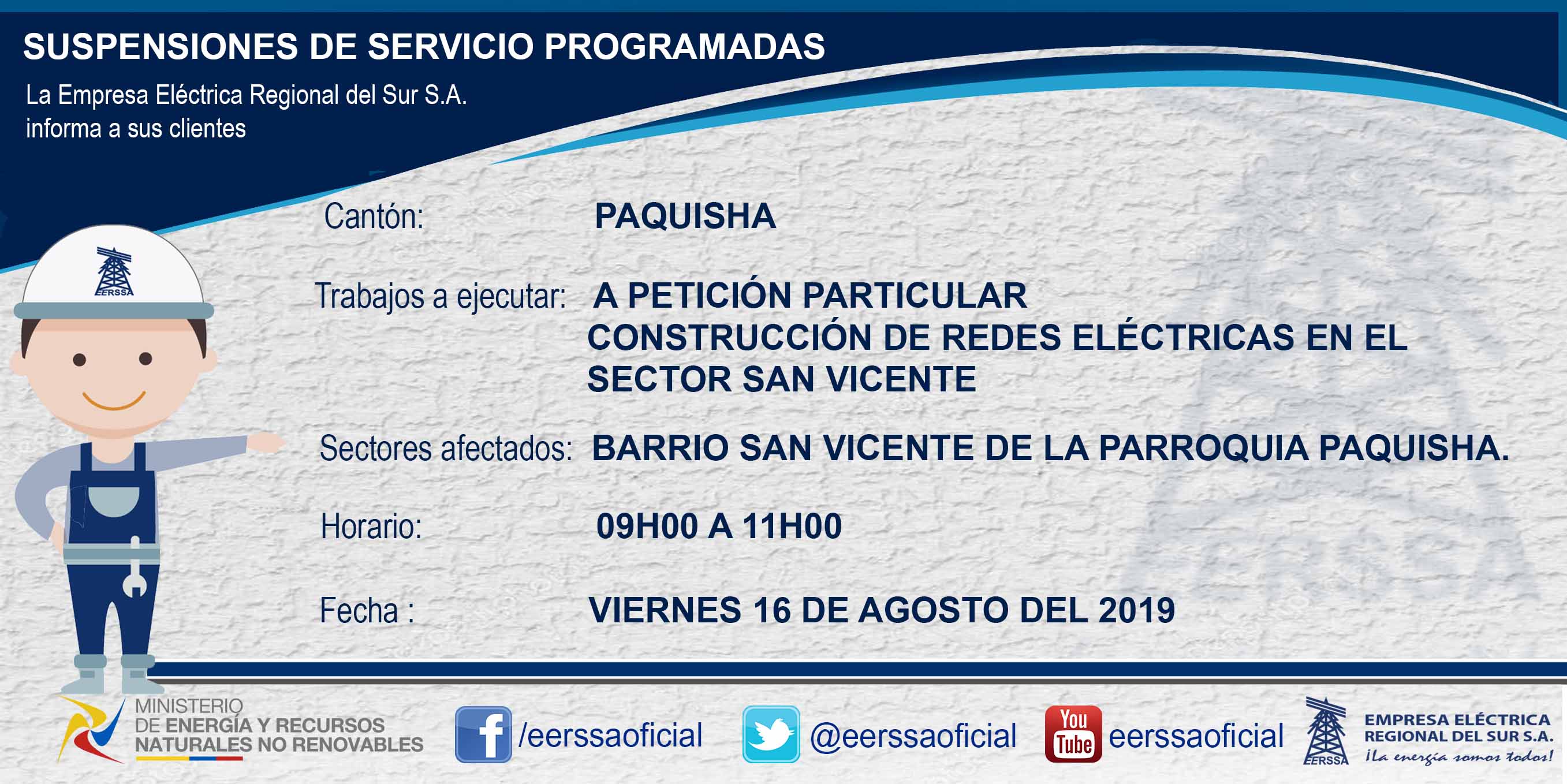 SUSPENSIONES DE SERVICIO PROGRAMADAS

La Empresa Eléctrica Regional del Sur S.A. informa a sus clientes

EERSSA

Cantón: PAQUISHA

Trabajos a ejecutar: A PETICIÓN PARTICULAR CONSTRUCCIÓN DE REDES ELÉCTRICAS EN EL SECTOR SAN VICENTE

Sectores afectados: BARRIO SAN VICENTE DE LA PARROQUIA PAQUISHA.

Horario: 09H00 A 11H00

Fecha : VIERNES 16 DE AGOSTO DEL 2019

MINISTERIO DE ENERGÍA Y RECURSOS NATURALES NO RENOVABLES

/eerssaoficial

@eerssaoficial

You Tube eerssaoficial

EERSSA EMPRESA ELÉCTRICA REGIONAL DEL SUR S.A. ¡La energía somos todos!